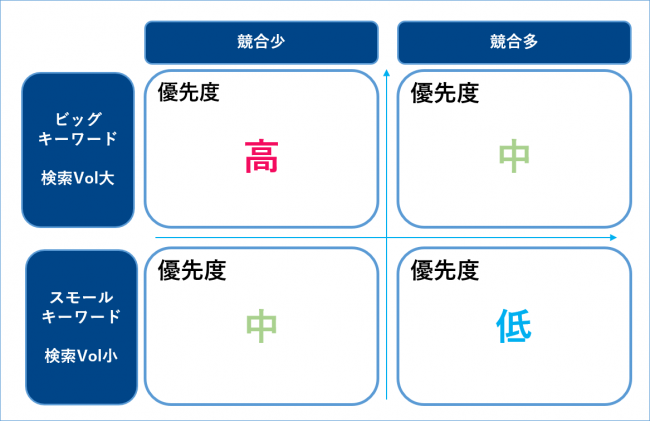 | | 競合少 | 競合多 |
|---|---|---|
| ビッグ キーワード 検索Vol大 | 優先度 高 | 優先度 中 |
| スモール キーワード 検索Vol小 | 優先度 中 | 優先度 低 |